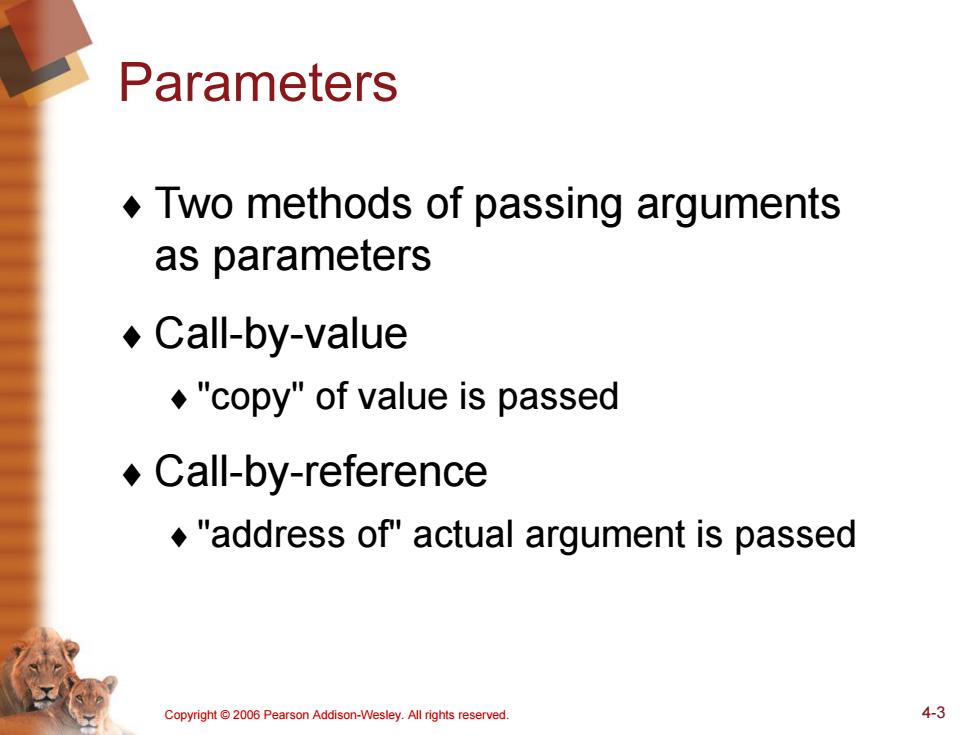 Parameters

♦ Two methods of passing arguments as parameters

♦ Call-by-value

♦ "copy" of value is passed

♦ Call-by-reference

♦ "address of" actual argument is passed

Copyright © 2006 Pearson Addison-Wesley. All rights reserved.

4-3